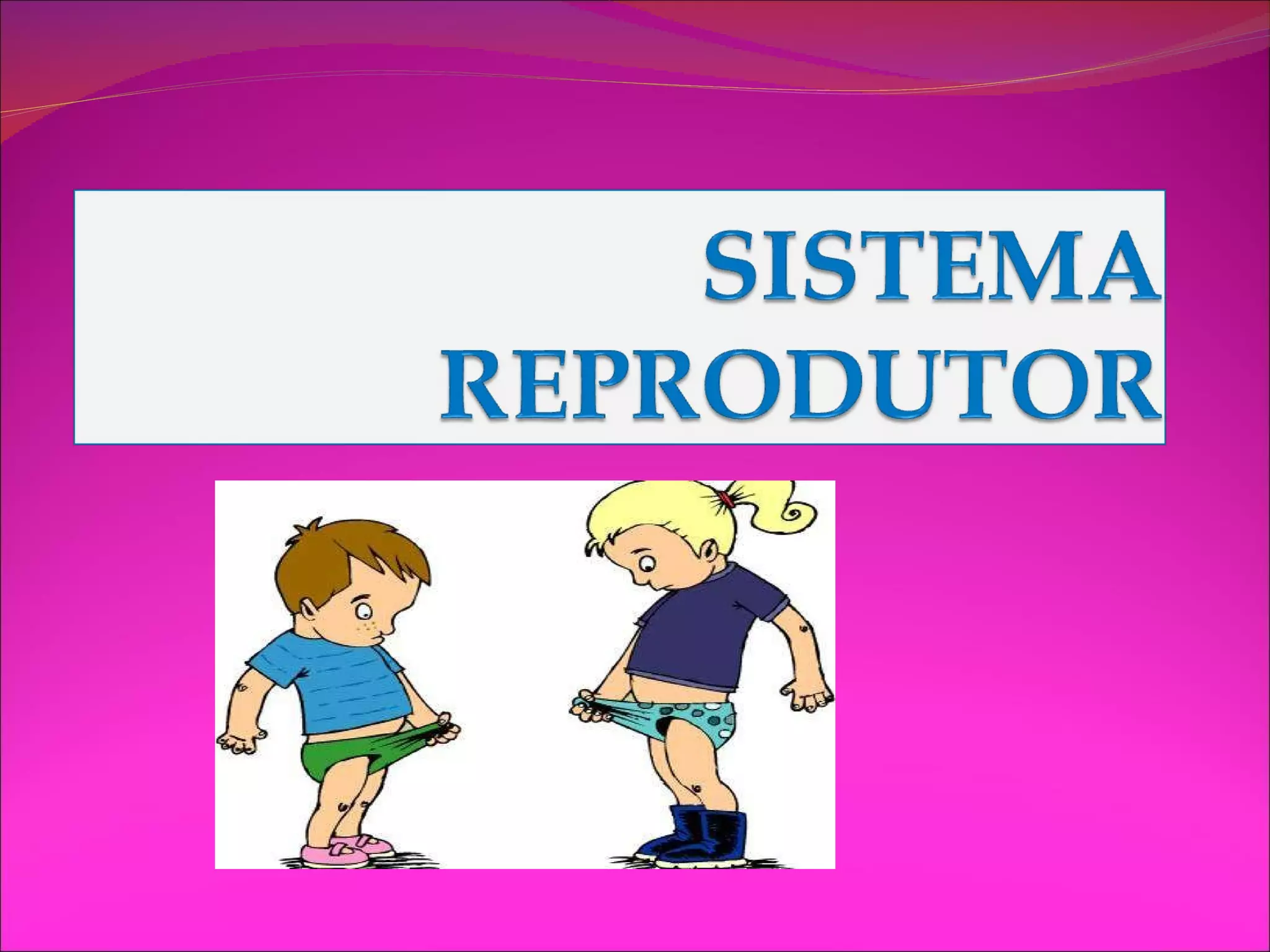 SISTEMA REPRODUTOR